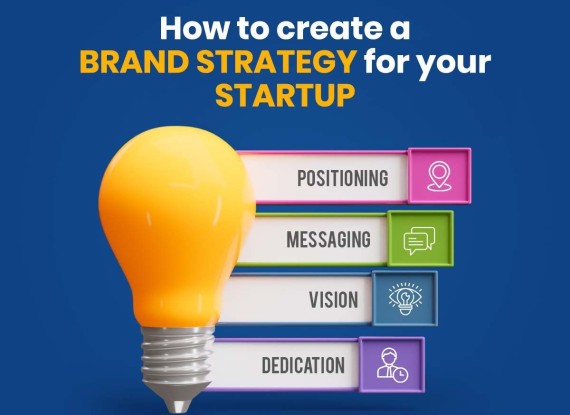 How to create a BRAND STRATEGY for your STARTUP

POSITIONING

MESSAGING

VISION

DEDICATION